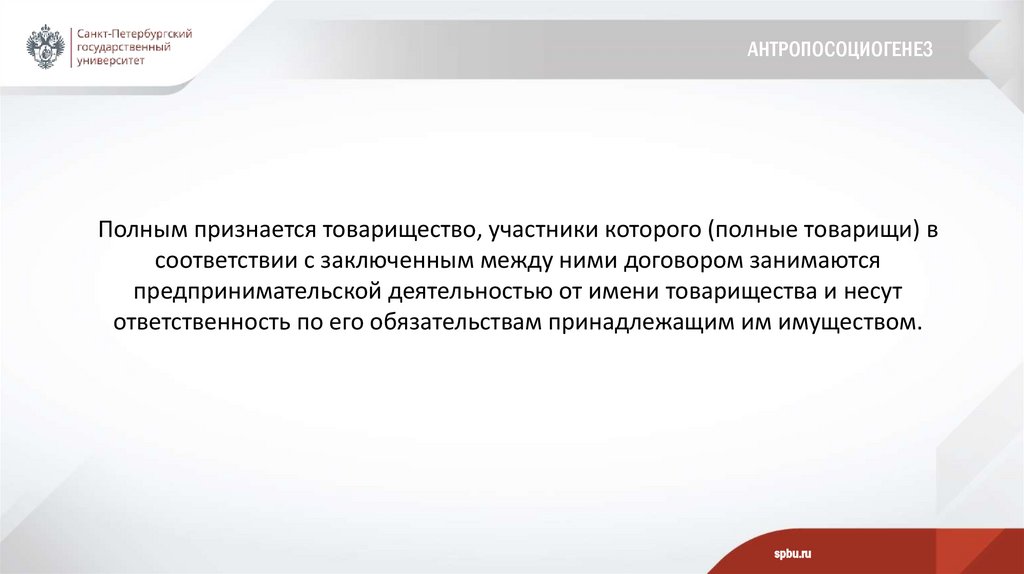 Санкт-Петербургский государственный университет

АНТРОПОСОЦИОГЕНЕЗ

Полным признается товарищество, участники которого (полные товарищи) в соответствии с заключенным между ними договором занимаются предпринимательской деятельностью от имени товарищества и несут ответственность по его обязательствам принадлежащим им имуществом.

spbu.ru